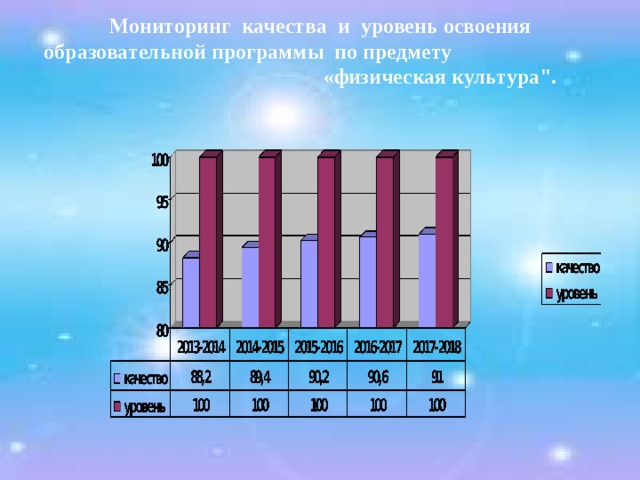 Мониторинг качества и уровень освоения образовательной программы по предмету «физическая культура".

100
95
90
85
80

качество
уровень

|  | 2013-2014 | 2014-2015 | 2015-2016 | 2016-2017 | 2017-2018 |
|---|---|---|---|---|---|
| качество | 88,2 | 89,4 | 90,2 | 90,6 | 91 |
| уровень | 100 | 100 | 100 | 100 | 100 |